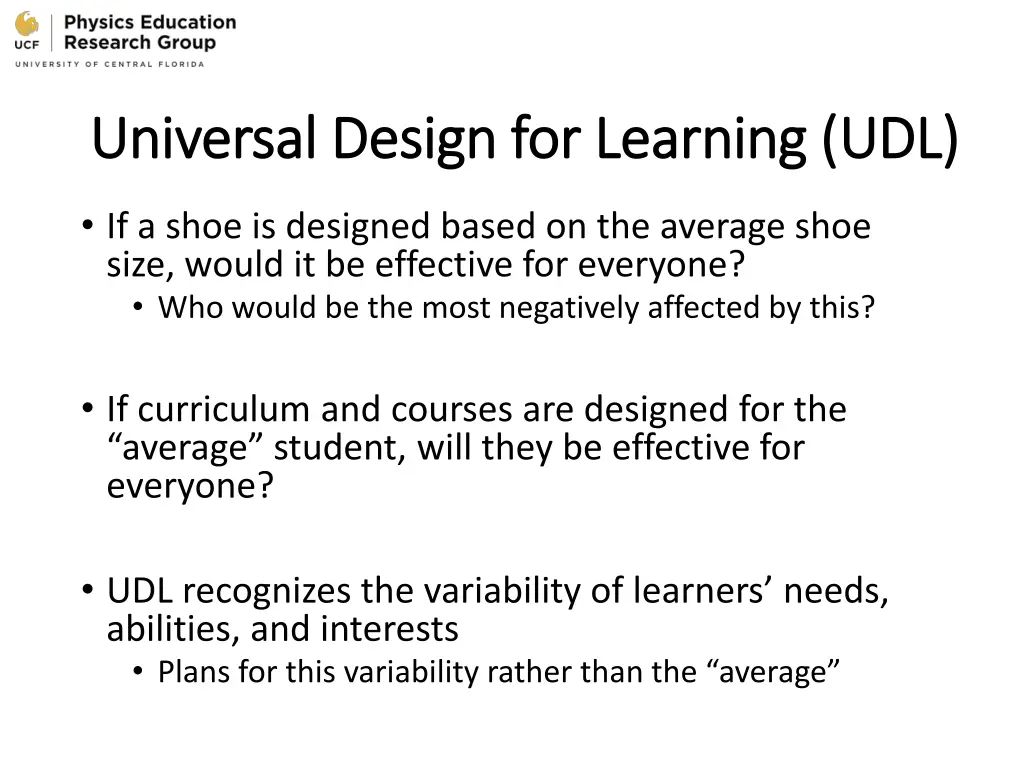 UCF Physics Education Research Group
UNIVERSITY OF CENTRAL FLORIDA

Universal Design for Learning (UDL)

• If a shoe is designed based on the average shoe size, would it be effective for everyone?
  • Who would be the most negatively affected by this?

• If curriculum and courses are designed for the “average” student, will they be effective for everyone?

• UDL recognizes the variability of learners’ needs, abilities, and interests
  • Plans for this variability rather than the “average”